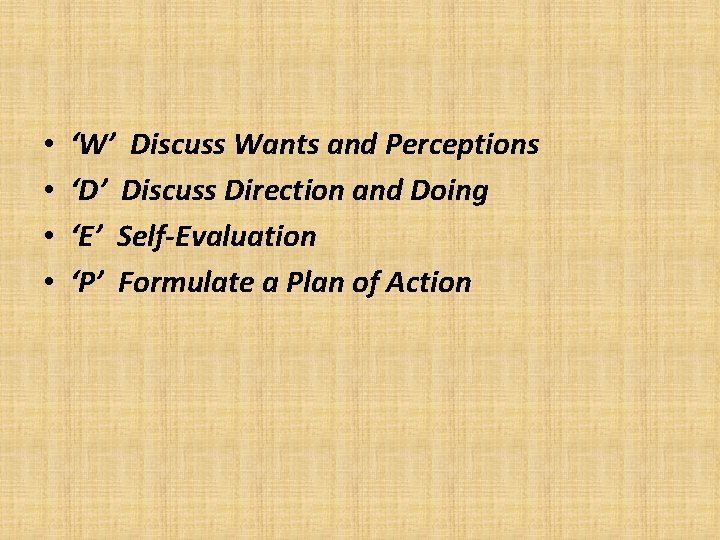 • ‘W’ Discuss Wants and Perceptions
• ‘D’ Discuss Direction and Doing
• ‘E’ Self-Evaluation
• ‘P’ Formulate a Plan of Action